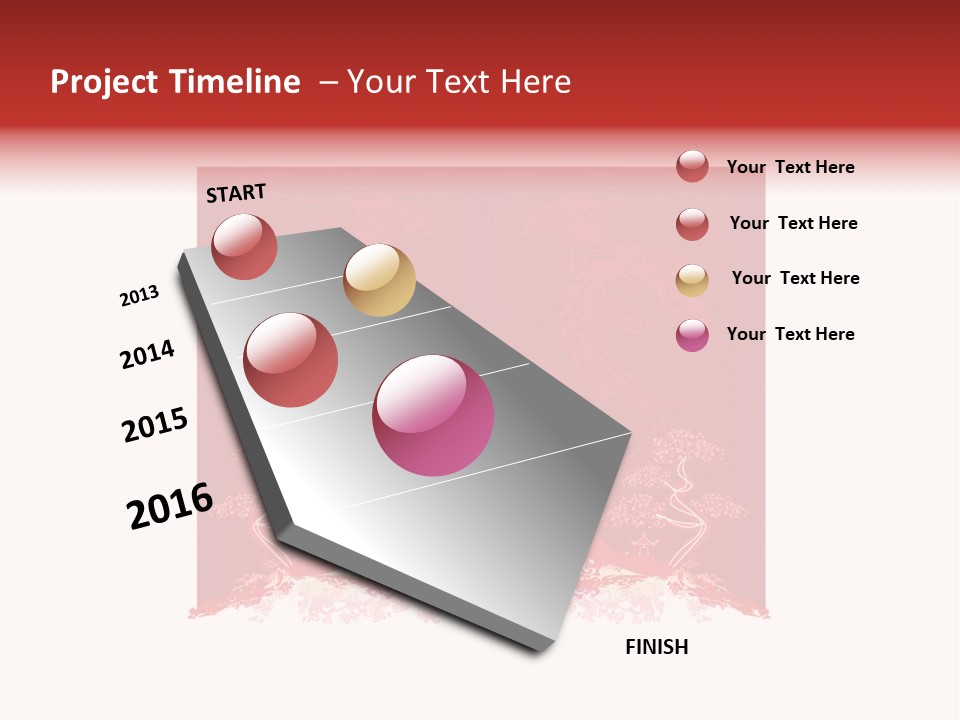 Project Timeline – Your Text Here

START

2013

2014

2015

2016

FINISH

Your Text Here

Your Text Here

Your Text Here

Your Text Here